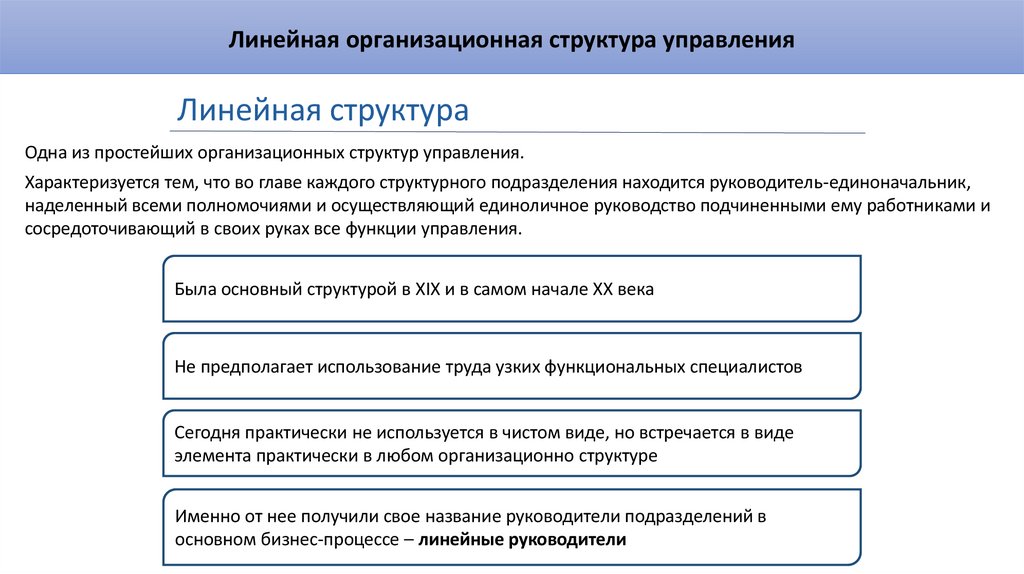 Линейная организационная структура управления

Линейная структура

Одна из простейших организационных структур управления.

Характеризуется тем, что во главе каждого структурного подразделения находится руководитель-единоначальник, наделенный всеми полномочиями и осуществляющий единоличное руководство подчиненными ему работниками и сосредоточивающий в своих руках все функции управления.

Была основный структурой в XIX и в самом начале XX века

Не предполагает использование труда узких функциональных специалистов

Сегодня практически не используется в чистом виде, но встречается в виде элемента практически в любом организационно структуре

Именно от нее получили свое название руководители подразделений в основном бизнес-процессе – линейные руководители